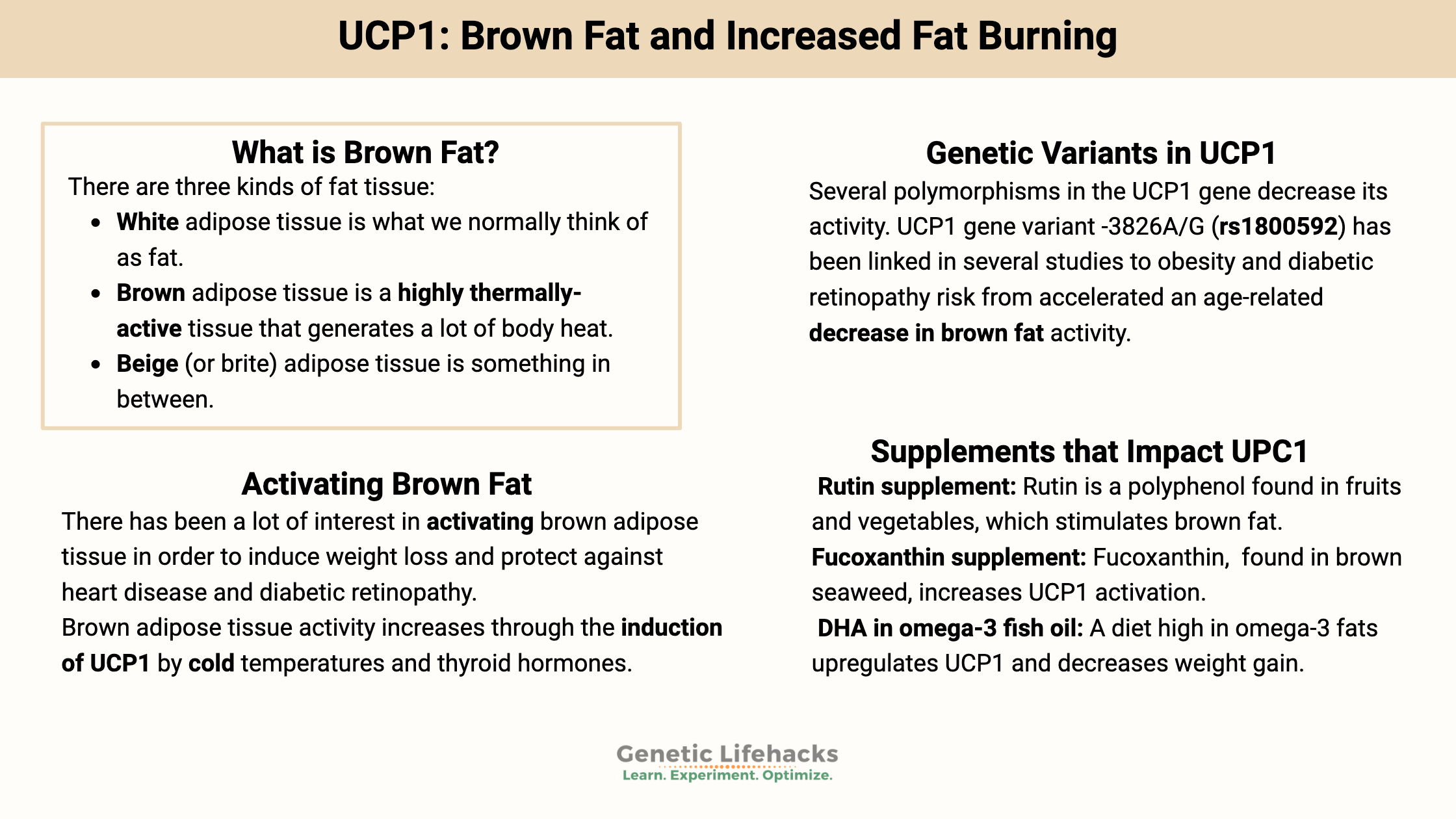 UCP1: Brown Fat and Increased Fat Burning

What is Brown Fat?

There are three kinds of fat tissue:

- White adipose tissue is what we normally think of as fat.
- Brown adipose tissue is a highly thermally-active tissue that generates a lot of body heat.
- Beige (or brite) adipose tissue is something in between.

Activating Brown Fat

There has been a lot of interest in activating brown adipose tissue in order to induce weight loss and protect against heart disease and diabetic retinopathy.

Brown adipose tissue activity increases through the induction of UCP1 by cold temperatures and thyroid hormones.

Genetic Variants in UCP1

Several polymorphisms in the UCP1 gene decrease its activity. UCP1 gene variant -3826A/G (rs1800592) has been linked in several studies to obesity and diabetic retinopathy risk from accelerated an age-related decrease in brown fat activity.

Supplements that Impact UPC1

Rutin supplement: Rutin is a polyphenol found in fruits and vegetables, which stimulates brown fat.

Fucoxanthin supplement: Fucoxanthin, found in brown seaweed, increases UCP1 activation.

DHA in omega-3 fish oil: A diet high in omega-3 fats upregulates UCP1 and decreases weight gain.

Genetic Lifehacks
Learn. Experiment. Optimize.